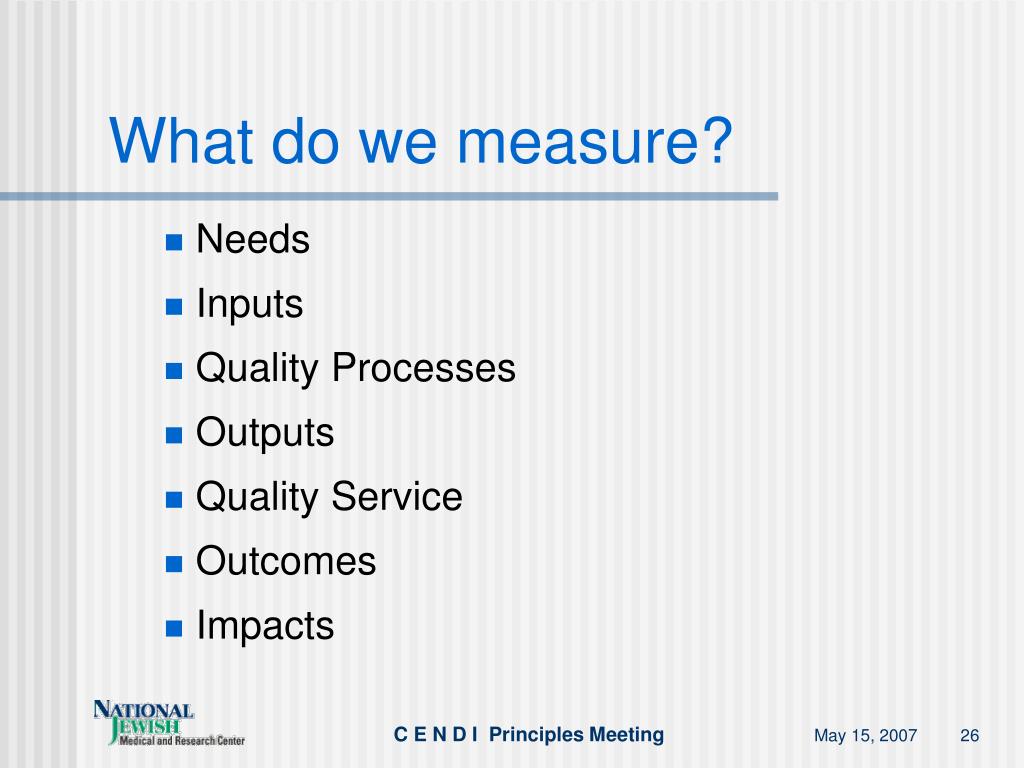 What do we measure?

- Needs
- Inputs
- Quality Processes
- Outputs
- Quality Service
- Outcomes
- Impacts

NATIONAL JEWISH Medical and Research Center

C E N D I Principles Meeting

May 15, 2007

26